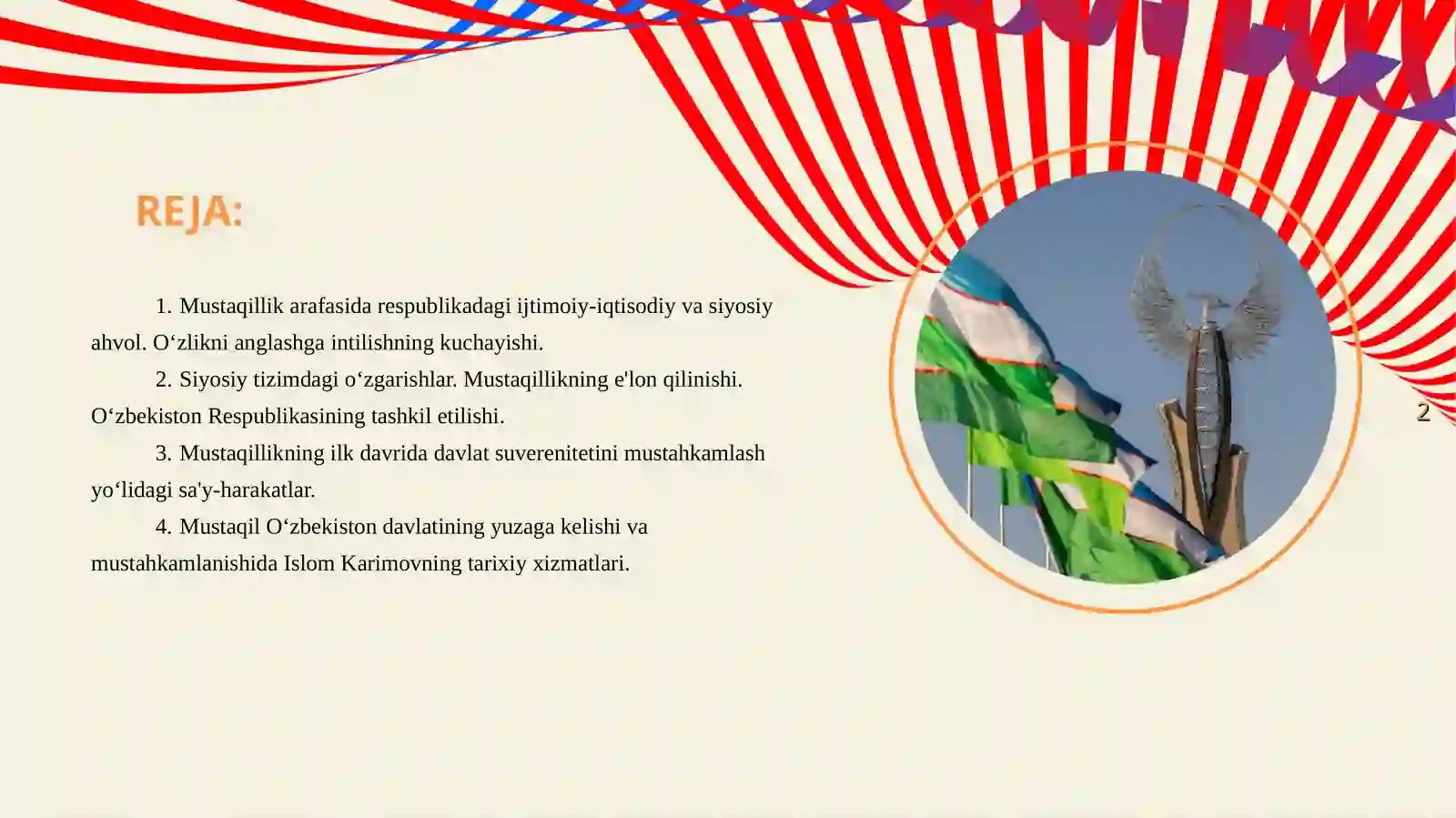 REJA:

1. Mustaqillik arafasida respublikadagi ijtimoiy-iqtisodiy va siyosiy ahvol. O‘zlikni anglashga intilishning kuchayishi.

2. Siyosiy tizimdagi o‘zgarishlar. Mustaqillikning e'lon qilinishi. O‘zbekiston Respublikasining tashkil etilishi.

3. Mustaqillikning ilk davrida davlat suverenitetini mustahkamlash yo‘lidagi sa'y-harakatlar.

4. Mustaqil O‘zbekiston davlatining yuzaga kelishi va mustahkamlanishida Islom Karimovning tarixiy xizmatlari.

2